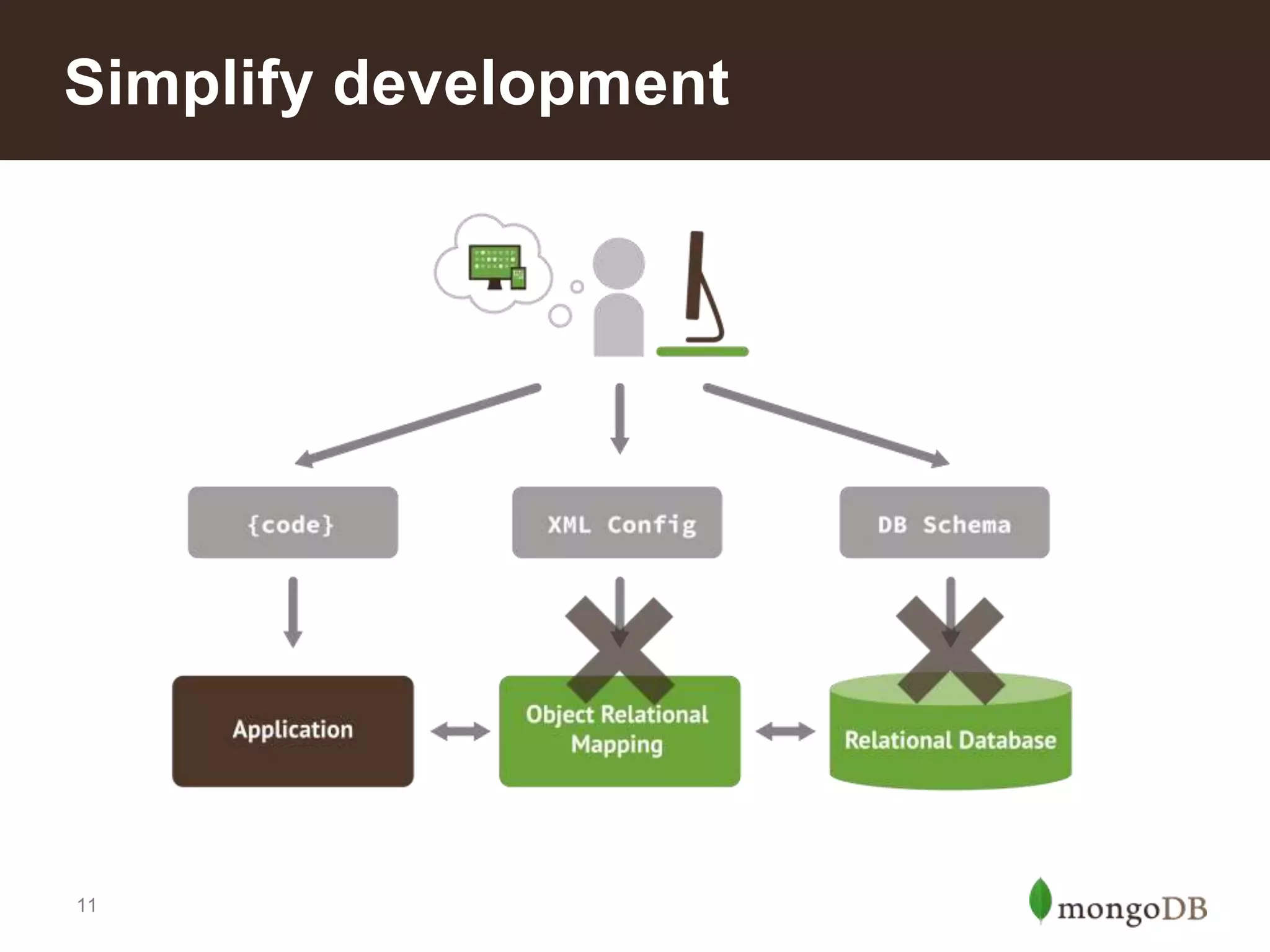 Simplify development

{code}

XML Config

DB Schema

Application

Object Relational Mapping

Relational Database

11

mongoDB